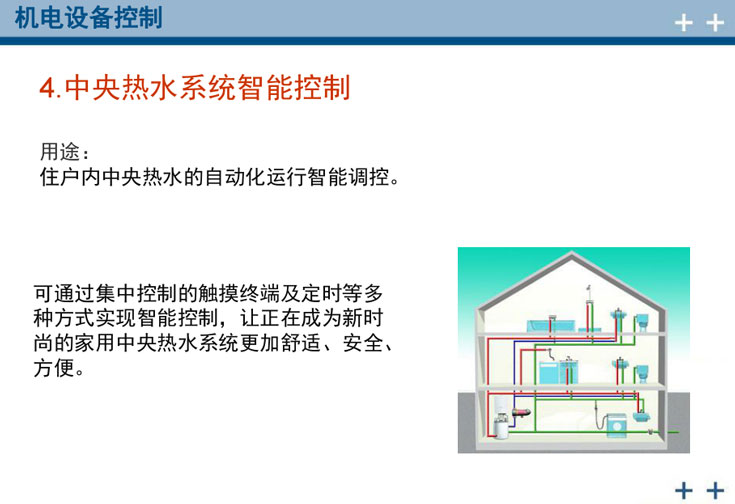 机电设备控制

++

4.中央热水系统智能控制

用途：
住户内中央热水的自动化运行智能调控。

可通过集中控制的触摸终端及定时等多种方式实现智能控制，让正在成为新时尚的家用中央热水系统更加舒适、安全、方便。

++